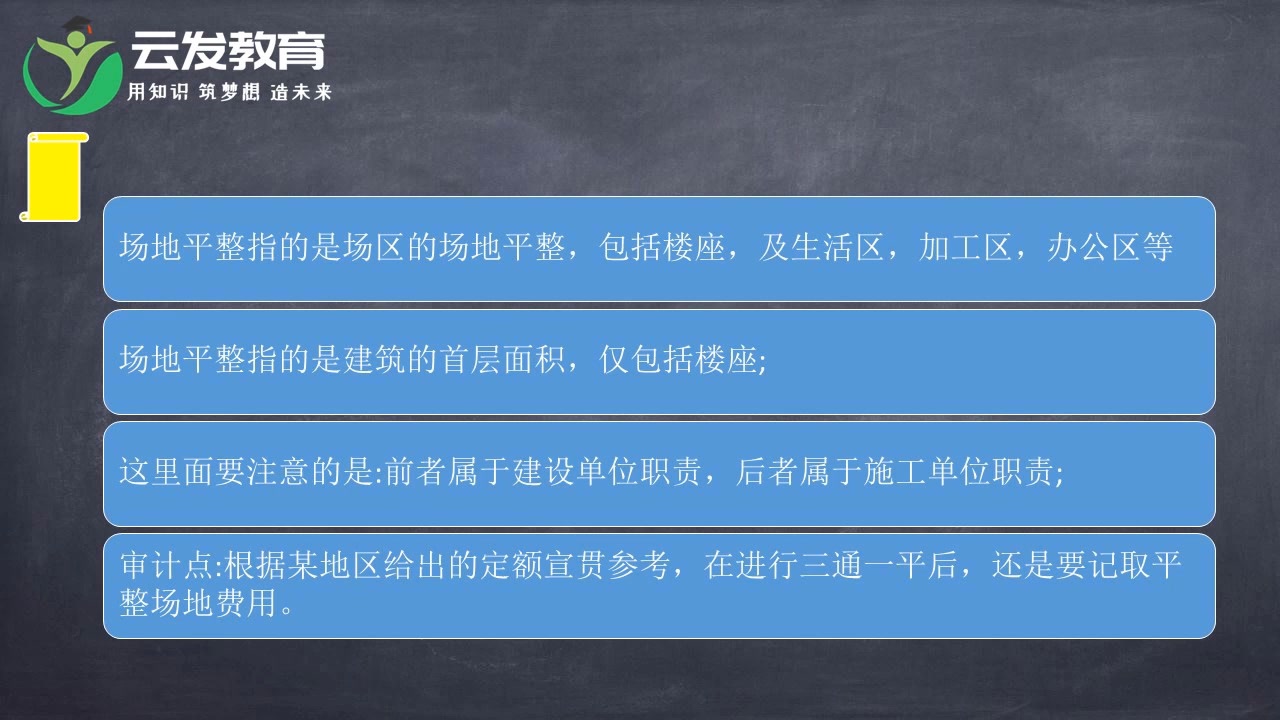 云发教育
用知识 筑梦想 造未来

场地平整指的是场区的场地平整，包括楼座，及生活区，加工区，办公区等

场地平整指的是建筑的首层面积，仅包括楼座;

这里面要注意的是:前者属于建设单位职责，后者属于施工单位职责;

审计点:根据某地区给出的定额宣贯参考，在进行三通一平后，还是要记取平整场地费用。